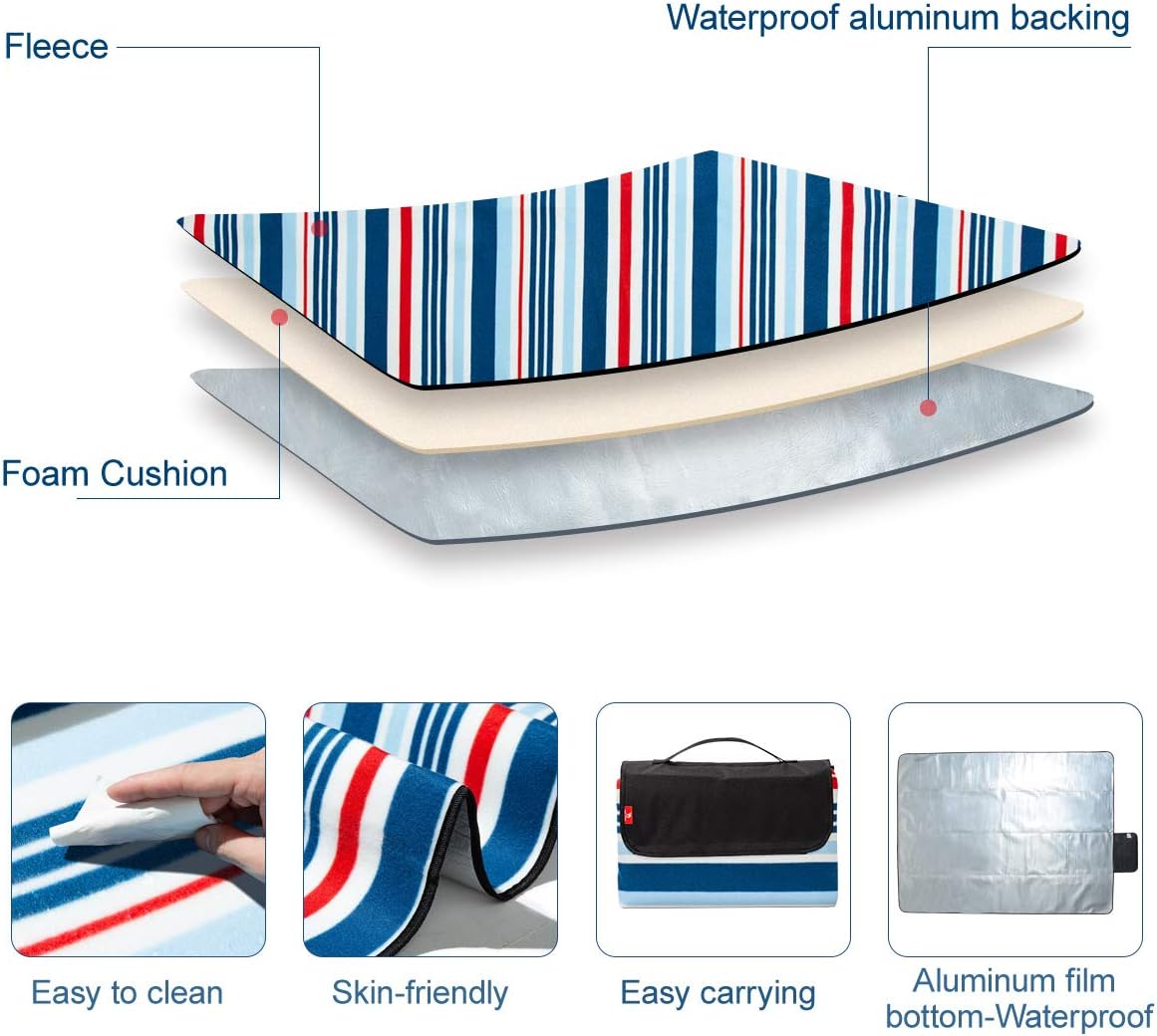 Fleece

Waterproof aluminum backing

Foam Cushion

Easy to clean

Skin-friendly

Easy carrying

Aluminum film bottom-Waterproof